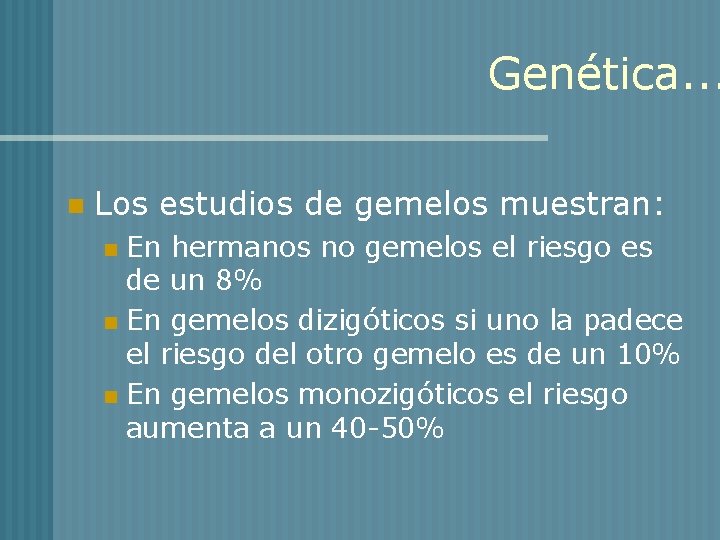 Genética...

Los estudios de gemelos muestran:

En hermanos no gemelos el riesgo es de un 8%

En gemelos dizigóticos si uno la padece el riesgo del otro gemelo es de un 10%

En gemelos monozigóticos el riesgo aumenta a un 40-50%